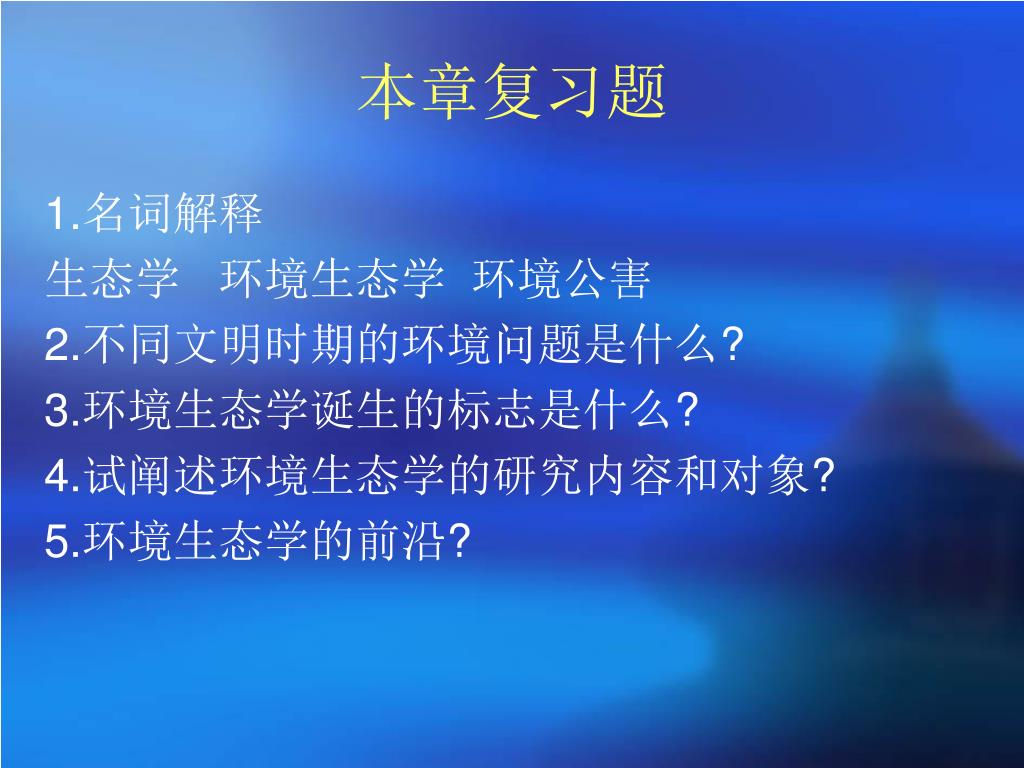 本章复习题

1.名词解释

生态学　环境生态学　环境公害

2.不同文明时期的环境问题是什么?

3.环境生态学诞生的标志是什么?

4.试阐述环境生态学的研究内容和对象?

5.环境生态学的前沿?